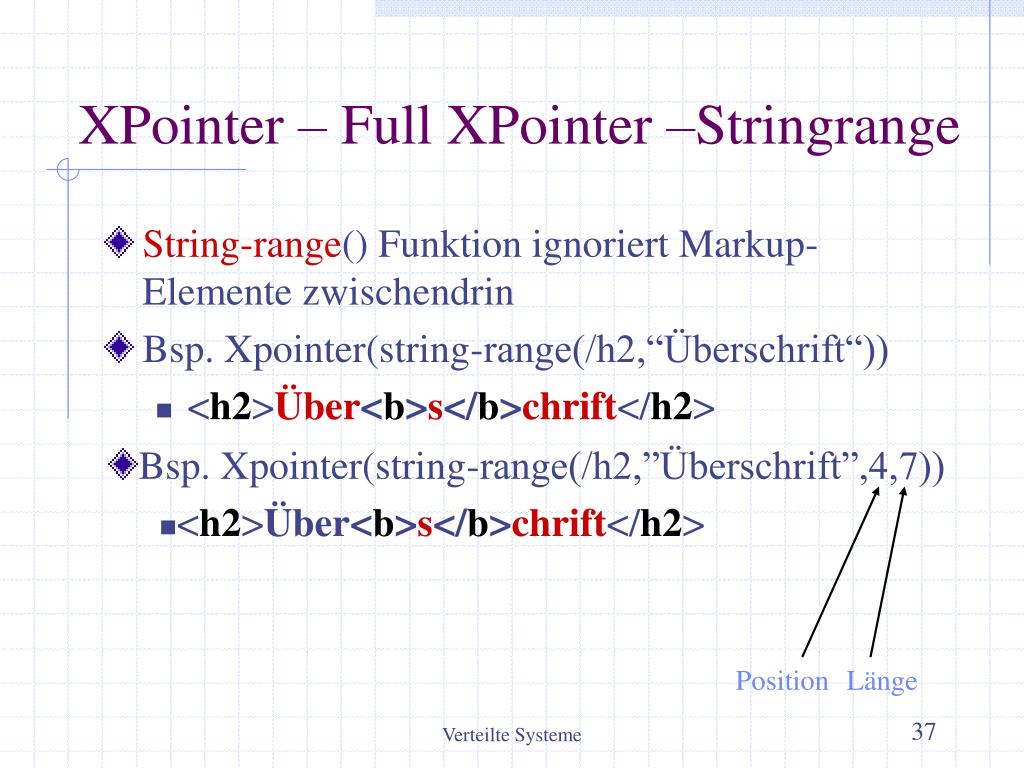 XPointer – Full XPointer –Stringrange

String-range() Funktion ignoriert Markup-Elemente zwischendrin

Bsp. Xpointer(string-range(/h2,“Überschrift“))

<h2>Über<b>s</b>chrift</h2>

Bsp. Xpointer(string-range(/h2,”Überschrift”,4,7))

<h2>Über<b>s</b>chrift</h2>

Position Länge

Verteilte Systeme

37